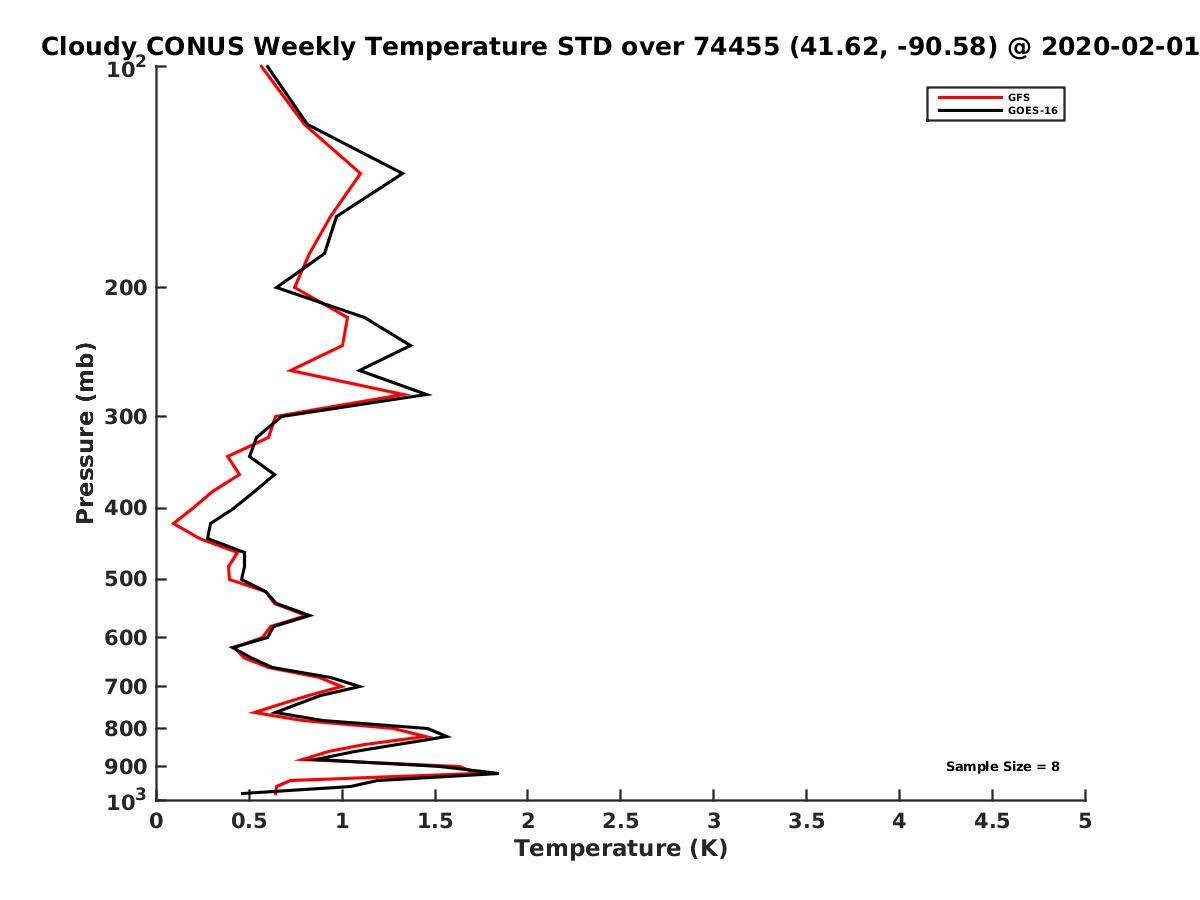 Cloudy CONUS Weekly Temperature STD over 74455 (41.62, -90.58) @ 2020-02-01

GFS
GOES-16

Pressure (mb)

$10^2$
200
300
400
500
600
700
800
900
$10^3$

Sample Size = 8

0 0.5 1 1.5 2 2.5 3 3.5 4 4.5 5

Temperature (K)